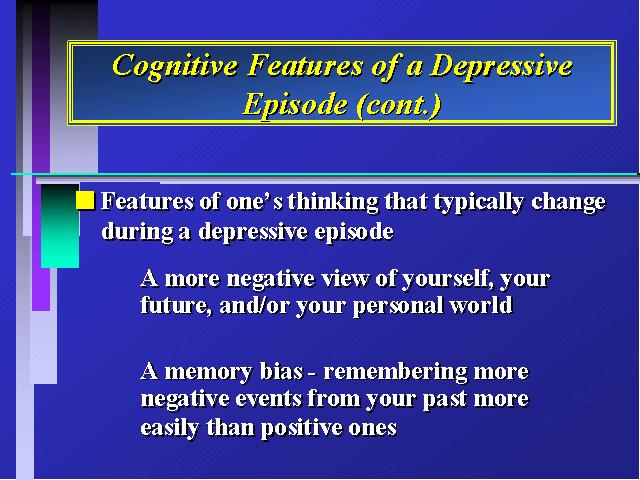 Cognitive Features of a Depressive Episode (cont.)

Features of one's thinking that typically change during a depressive episode

A more negative view of yourself, your future, and/or your personal world

A memory bias - remembering more negative events from your past more easily than positive ones